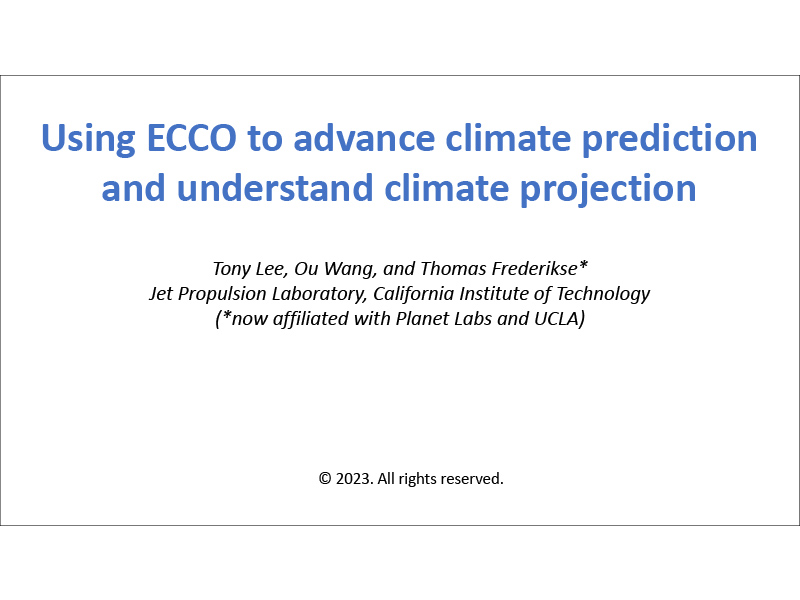 Using ECCO to advance climate prediction and understand climate projection

Tony Lee, Ou Wang, and Thomas Frederikse*
Jet Propulsion Laboratory, California Institute of Technology
(*now affiliated with Planet Labs and UCLA)

© 2023. All rights reserved.